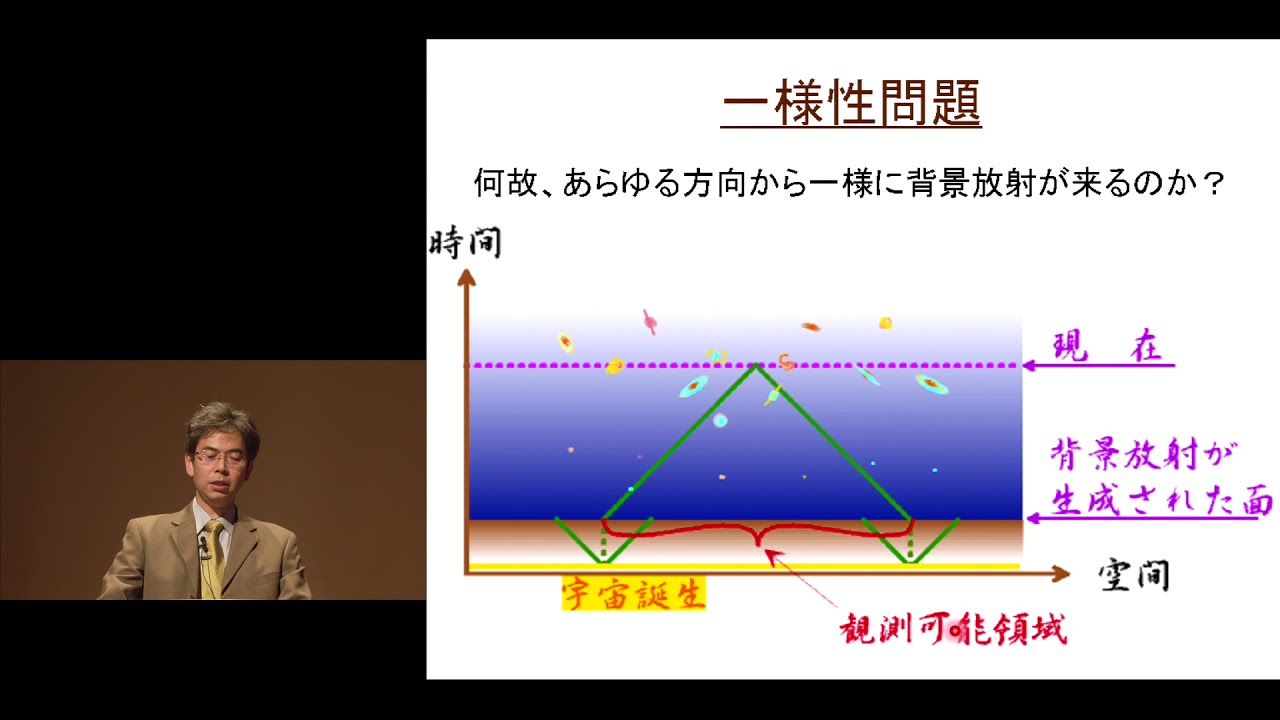 一様性問題

何故、あらゆる方向から一様に背景放射が来るのか？

時間

現　在

背景放射が
生成された面

空間

宇宙誕生

観測可能領域